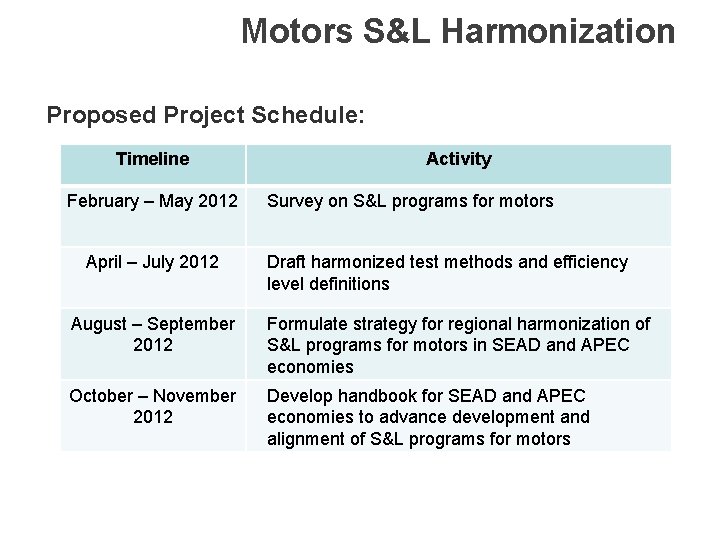 Motors S&L Harmonization

Proposed Project Schedule:

| Timeline | Activity |
|---|---|
| February – May 2012 | Survey on S&L programs for motors |
| April – July 2012 | Draft harmonized test methods and efficiency level definitions |
| August – September 2012 | Formulate strategy for regional harmonization of S&L programs for motors in SEAD and APEC economies |
| October – November 2012 | Develop handbook for SEAD and APEC economies to advance development and alignment of S&L programs for motors |